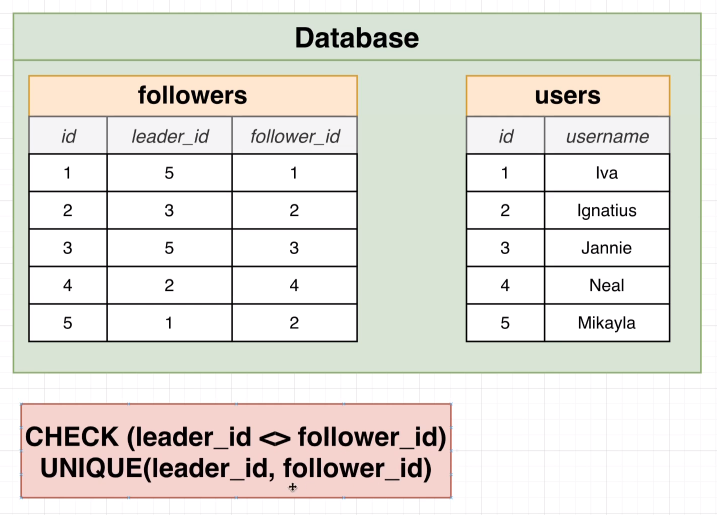 Database

followers

| id | leader_id | follower_id |
|---|---|---|
| 1 | 5 | 1 |
| 2 | 3 | 2 |
| 3 | 5 | 3 |
| 4 | 2 | 4 |
| 5 | 1 | 2 |

users

| id | username |
|---|---|
| 1 | Iva |
| 2 | Ignatius |
| 3 | Jannie |
| 4 | Neal |
| 5 | Mikayla |

CHECK (leader_id <> follower_id)
UNIQUE(leader_id, follower_id)